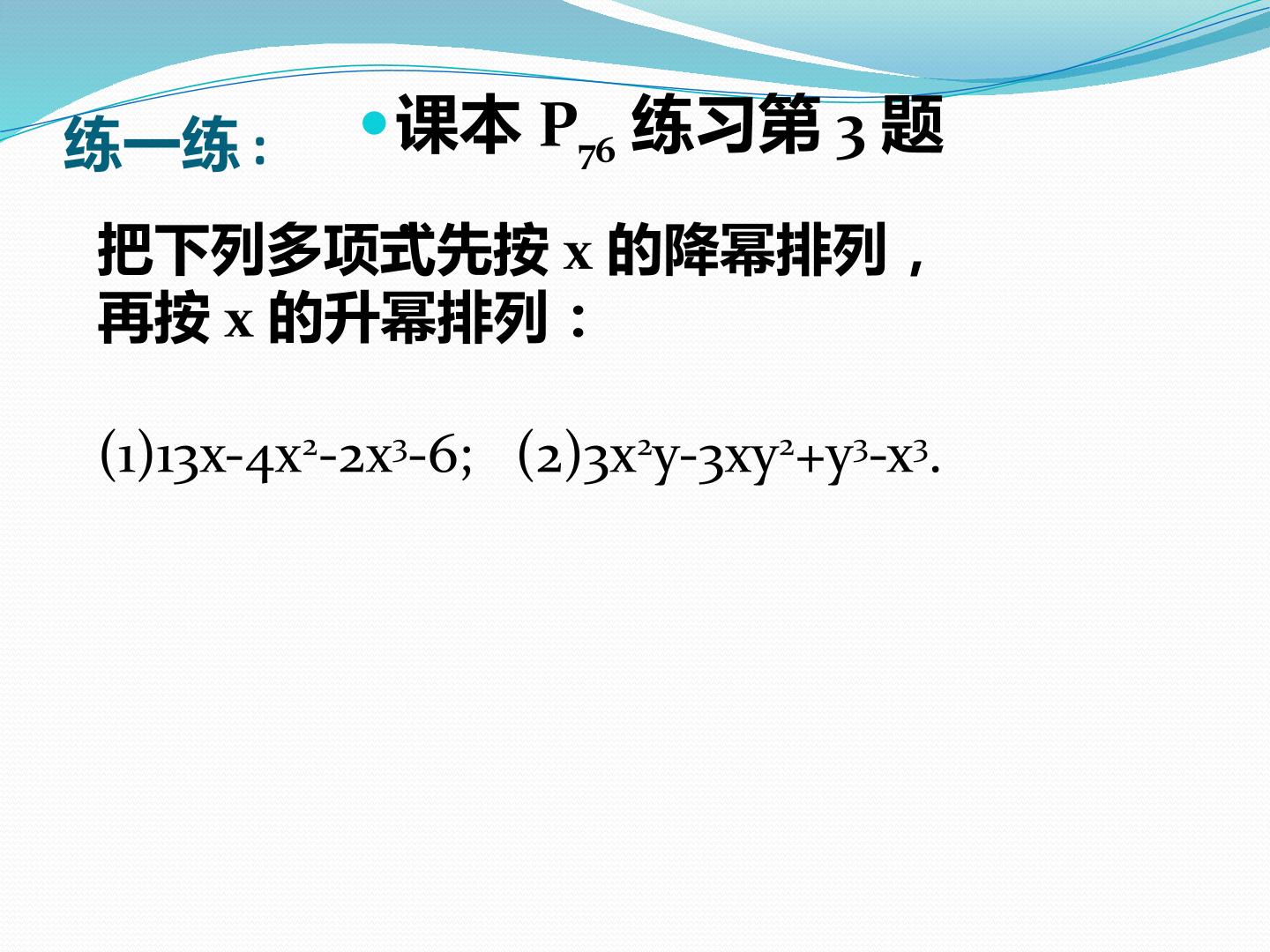 练一练：

• 课本$P_{76}$练习第3题

把下列多项式先按x的降幂排列，再按x的升幂排列：

(1)$13x-4x^2-2x^3-6$; (2)$3x^2y-3xy^2+y^3-x^3$.